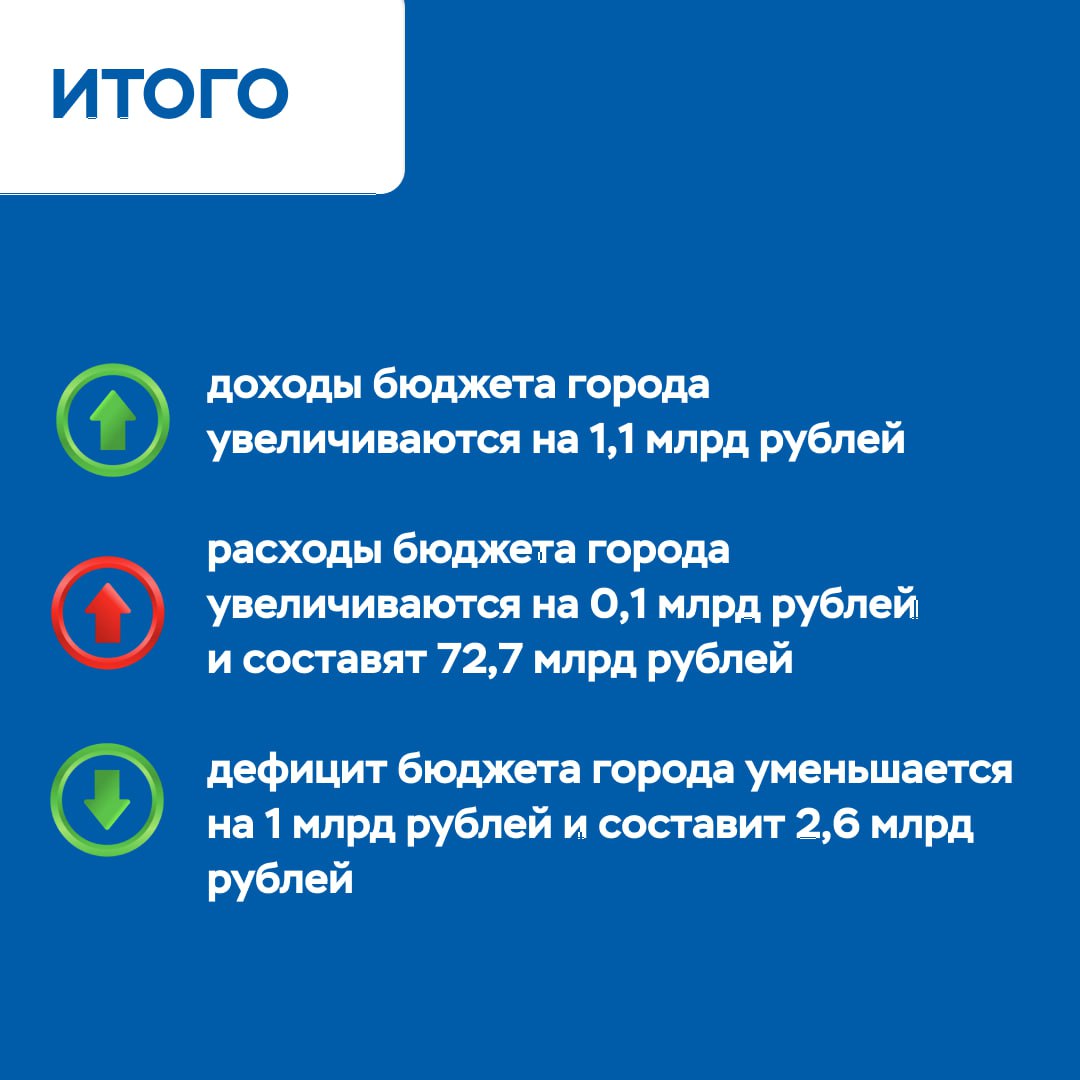 ИТОГО

доходы бюджета города увеличиваются на 1,1 млрд рублей

расходы бюджета города увеличиваются на 0,1 млрд рублей и составят 72,7 млрд рублей

дефицит бюджета города уменьшается на 1 млрд рублей и составит 2,6 млрд рублей